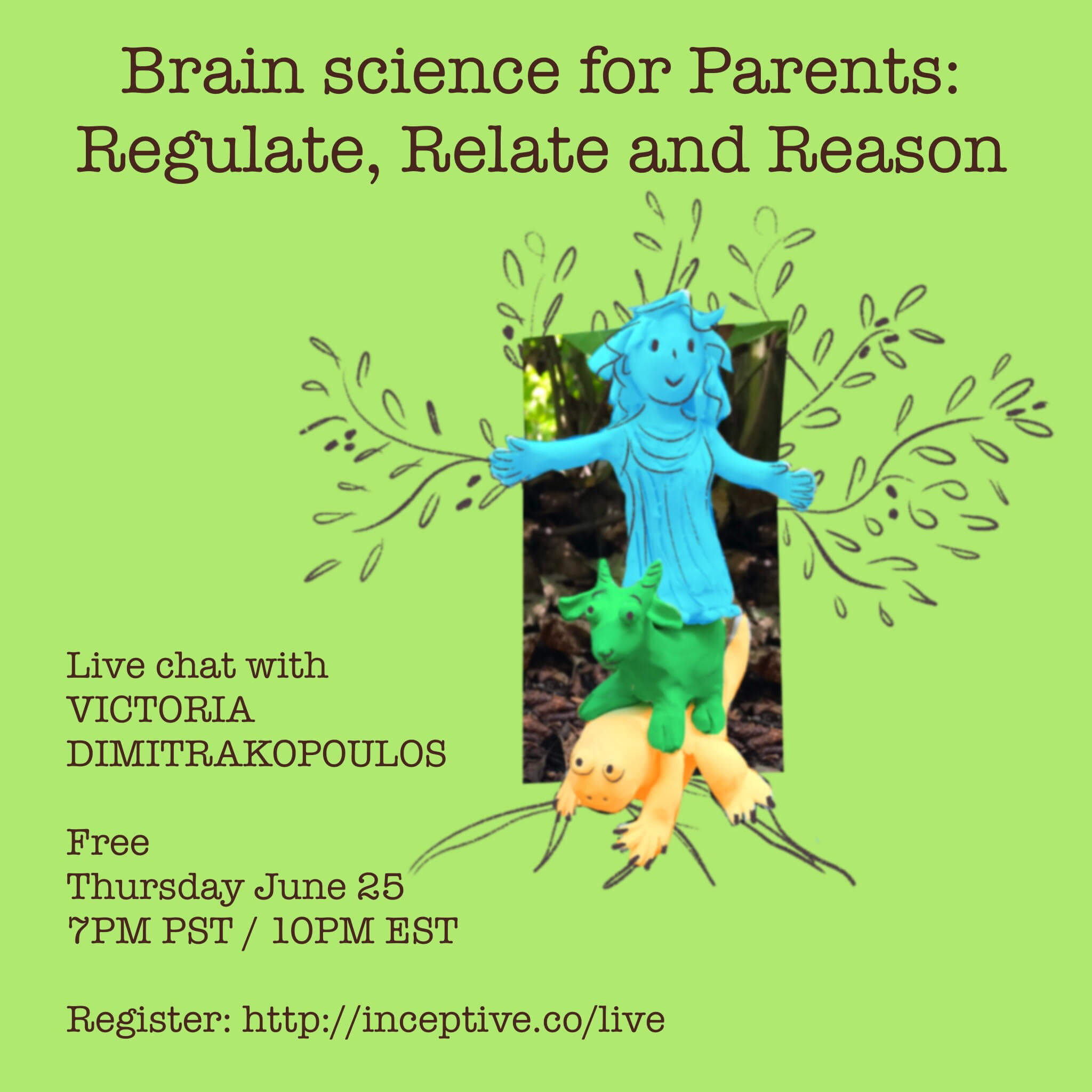 Brain science for Parents: Regulate, Relate and Reason

Live chat with
VICTORIA
DIMITRAKOPOULOS

Free
Thursday June 25
7PM PST / 10PM EST

Register: http://inceptive.co/live